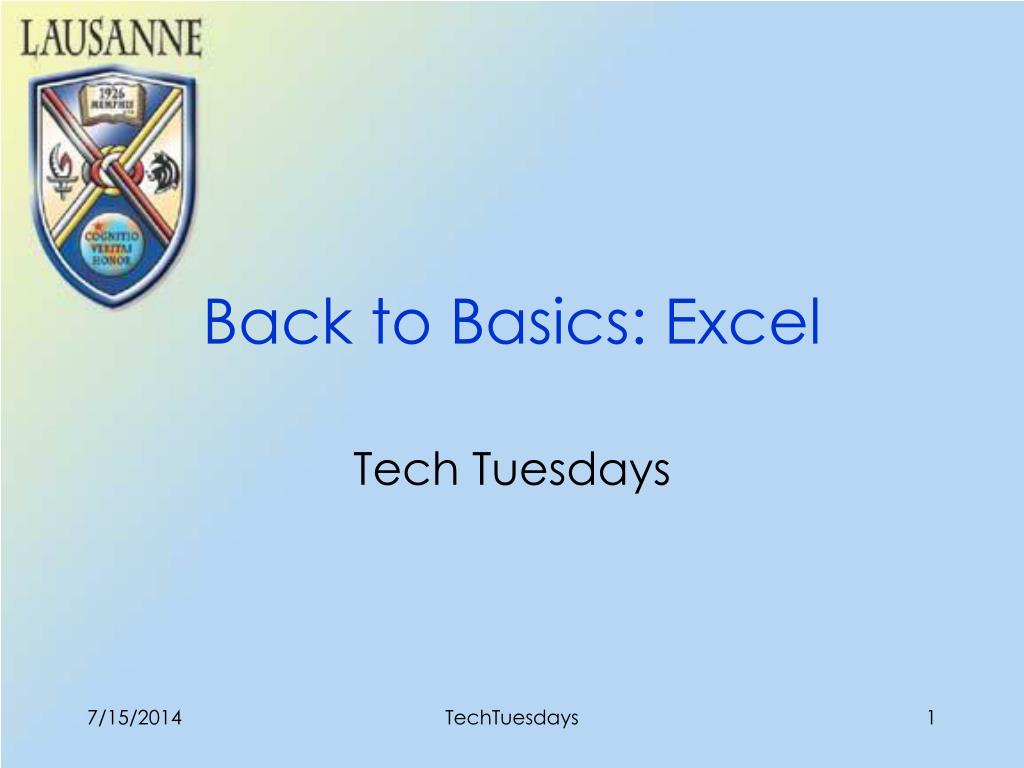 LAUSANNE

1926 MEMPHIS

COGNITIO VERITAS HONOR

Back to Basics: Excel

Tech Tuesdays

7/15/2014

TechTuesdays

1